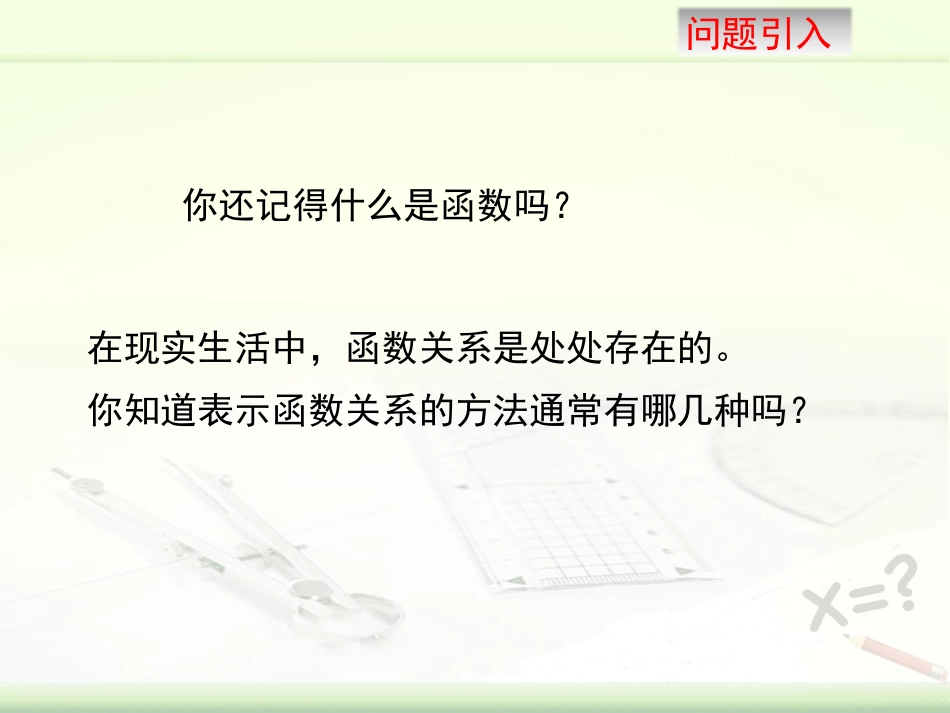 问题引入

你还记得什么是函数吗？

在现实生活中，函数关系是处处存在的。
你知道表示函数关系的方法通常有哪几种吗？

X=?